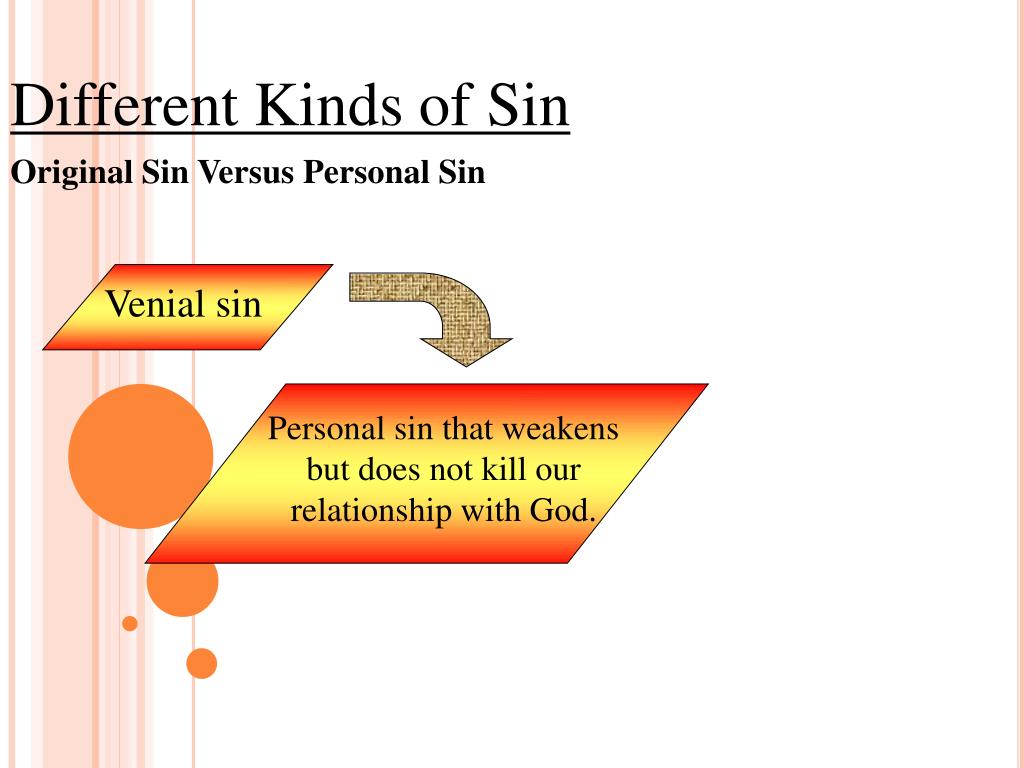 Different Kinds of Sin

Original Sin Versus Personal Sin

Venial sin

Personal sin that weakens but does not kill our relationship with God.